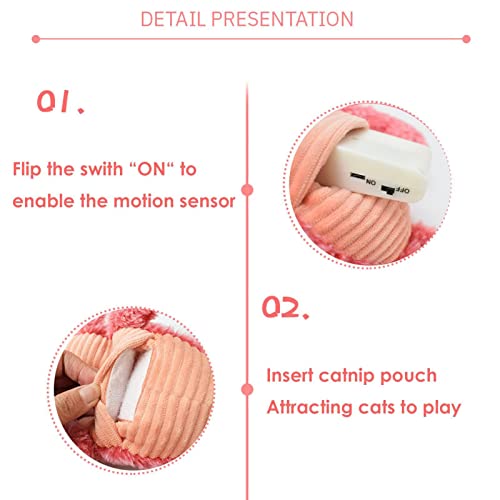 DETAIL PRESENTATION

01.

Flip the swith “ON“ to enable the motion sensor

ON

OFF

02.

Insert catnip pouch
Attracting cats to play